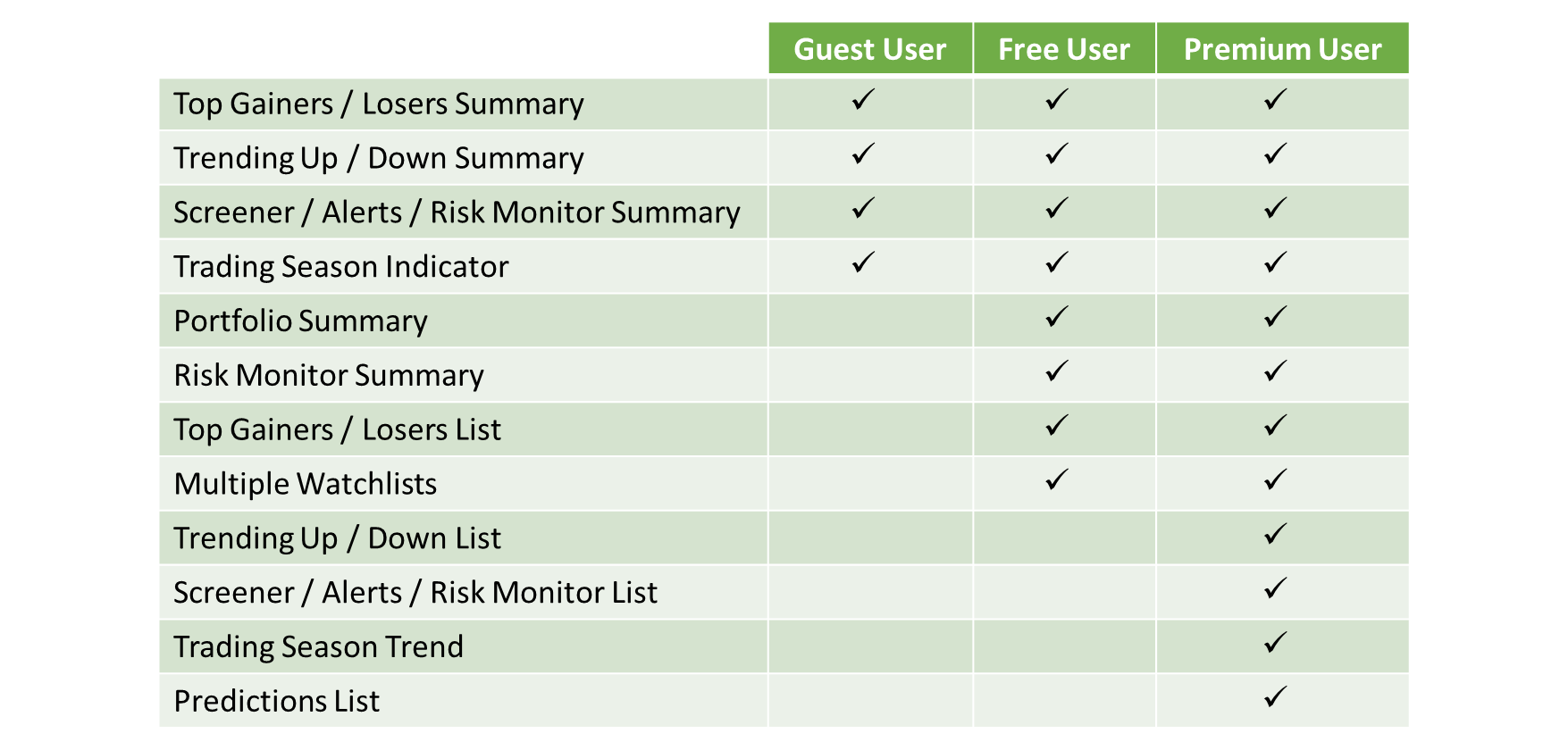 | | Guest User | Free User | Premium User |
|---|---|---|---|
| Top Gainers / Losers Summary | ✓ | ✓ | ✓ |
| Trending Up / Down Summary | ✓ | ✓ | ✓ |
| Screener / Alerts / Risk Monitor Summary | ✓ | ✓ | ✓ |
| Trading Season Indicator | ✓ | ✓ | ✓ |
| Portfolio Summary | | ✓ | ✓ |
| Risk Monitor Summary | | ✓ | ✓ |
| Top Gainers / Losers List | | ✓ | ✓ |
| Multiple Watchlists | | ✓ | ✓ |
| Trending Up / Down List | | | ✓ |
| Screener / Alerts / Risk Monitor List | | | ✓ |
| Trading Season Trend | | | ✓ |
| Predictions List | | | ✓ |